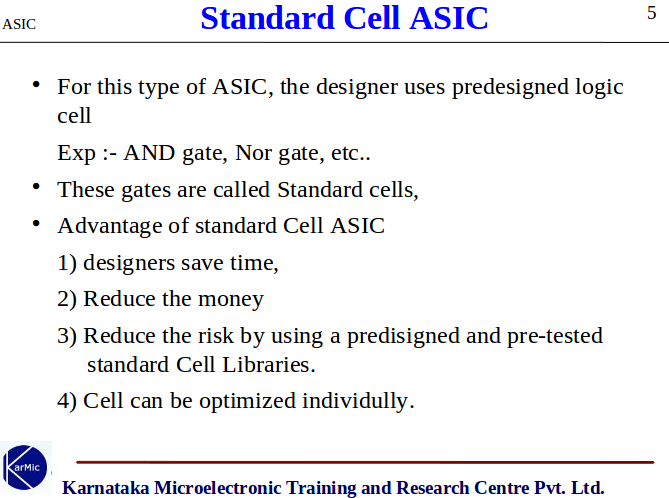 ASIC

Standard Cell ASIC

5

• For this type of ASIC, the designer uses predesigned logic cell

Exp :- AND gate, Nor gate, etc..

• These gates are called Standard cells,

• Advantage of standard Cell ASIC

1) designers save time,

2) Reduce the money

3) Reduce the risk by using a predisigned and pre-tested standard Cell Libraries.

4) Cell can be optimized individully.

KarMic

Karnataka Microelectronic Training and Research Centre Pvt. Ltd.